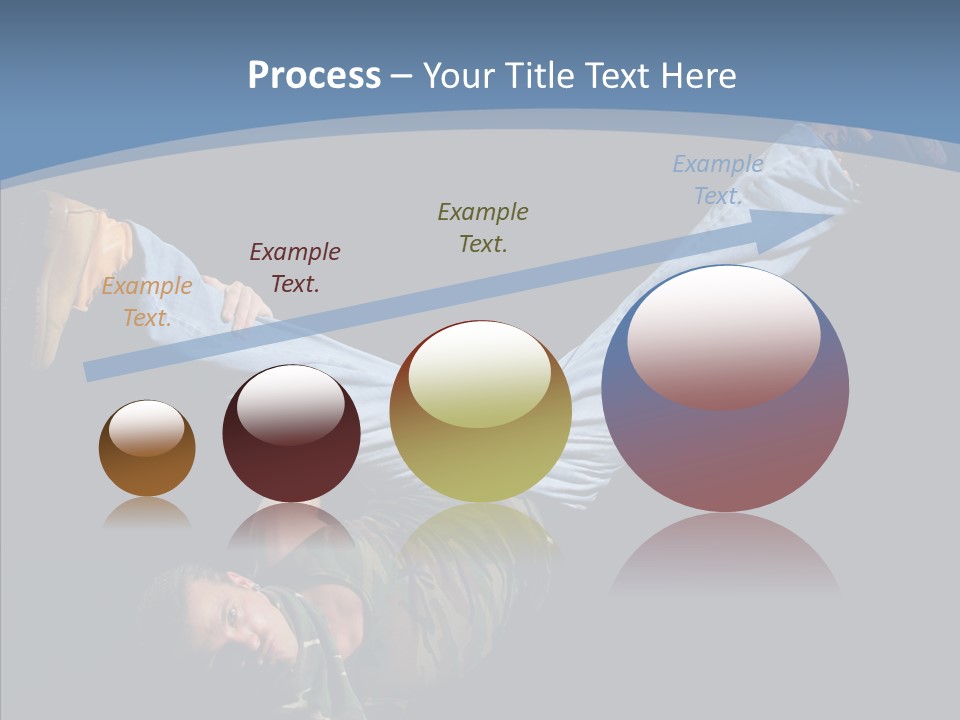 Process – Your Title Text Here

Example Text.

Example Text.

Example Text.

Example Text.